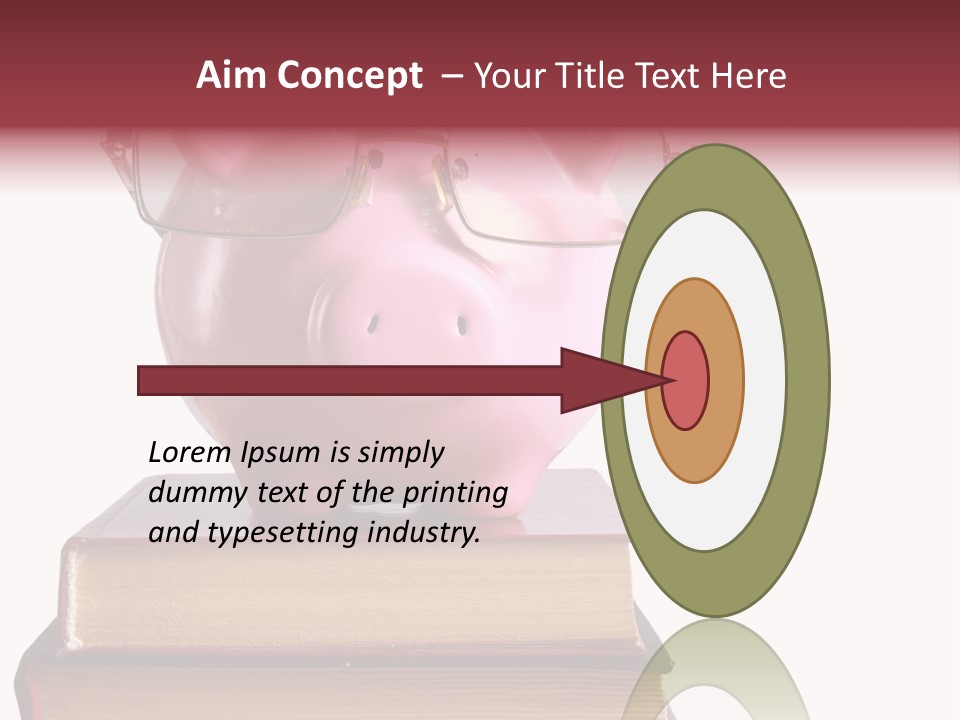 Aim Concept – Your Title Text Here

Lorem Ipsum is simply dummy text of the printing and typesetting industry.